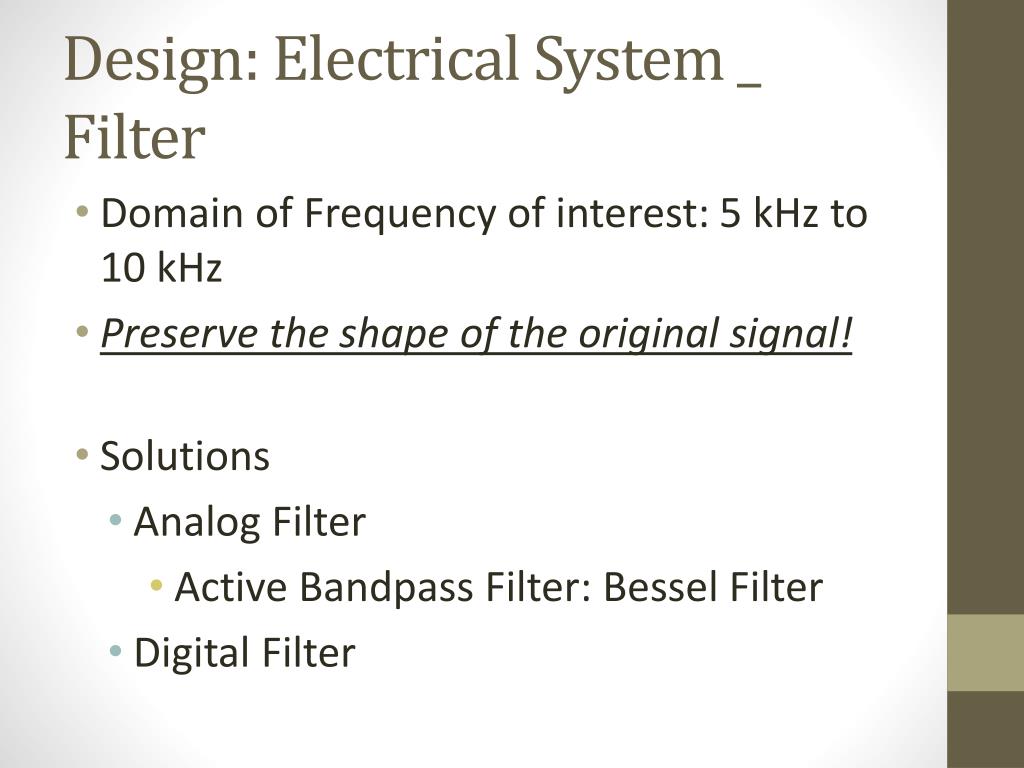 Design: Electrical System _ Filter

• Domain of Frequency of interest: 5 kHz to 10 kHz
• Preserve the shape of the original signal!

• Solutions
  • Analog Filter
    • Active Bandpass Filter: Bessel Filter
  • Digital Filter